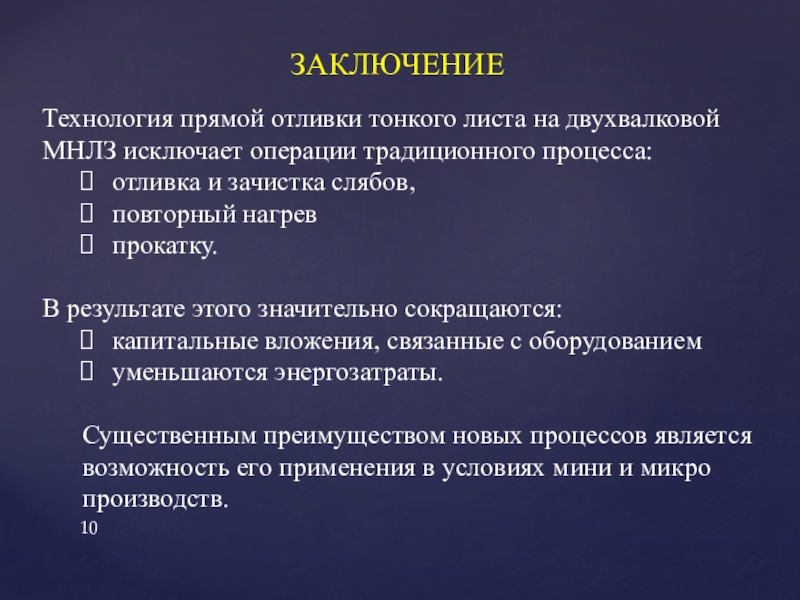 ЗАКЛЮЧЕНИЕ

Технология прямой отливки тонкого листа на двухвалковой МНЛЗ исключает операции традиционного процесса:
- отливка и зачистка слябов,
- повторный нагрев
- прокатку.

В результате этого значительно сокращаются:
- капитальные вложения, связанные с оборудованием
- уменьшаются энергозатраты.

Существенным преимуществом новых процессов является возможность его применения в условиях мини и микро производств.

10